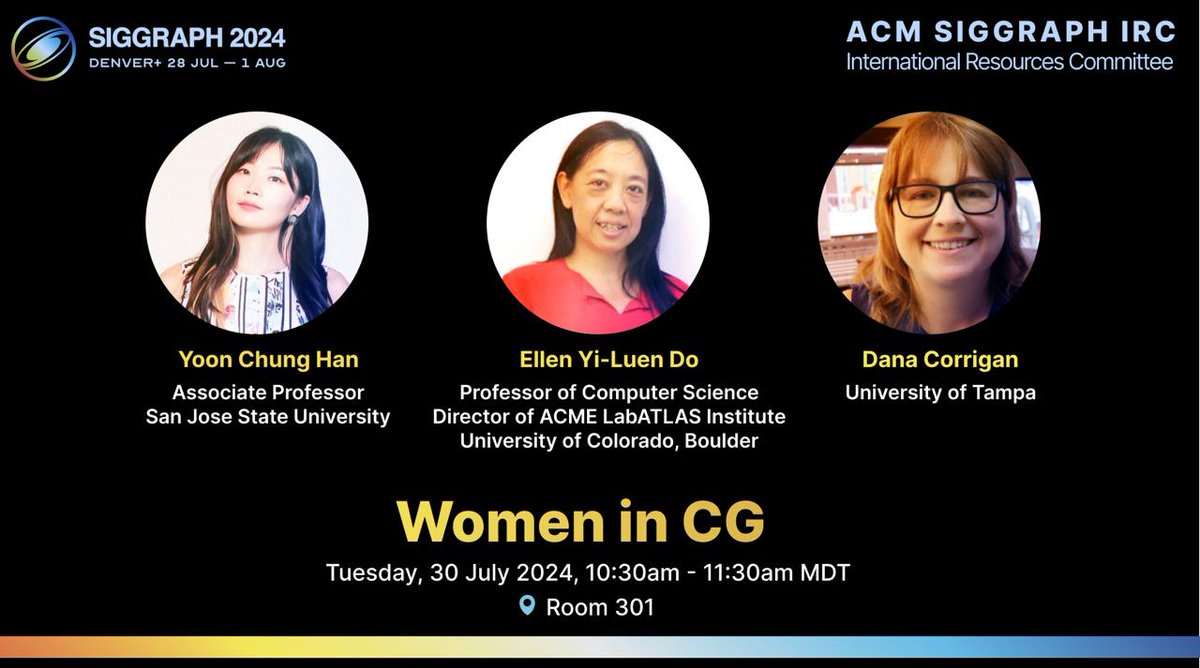 SIGGRAPH 2024
DENVER+ 28 JUL — 1 AUG

ACM SIGGRAPH IRC
International Resources Committee

Yoon Chung Han
Associate Professor
San Jose State University

Ellen Yi-Luen Do
Professor of Computer Science
Director of ACME LabATLAS Institute
University of Colorado, Boulder

Dana Corrigan
University of Tampa

Women in CG
Tuesday, 30 July 2024, 10:30am - 11:30am MDT
Room 301